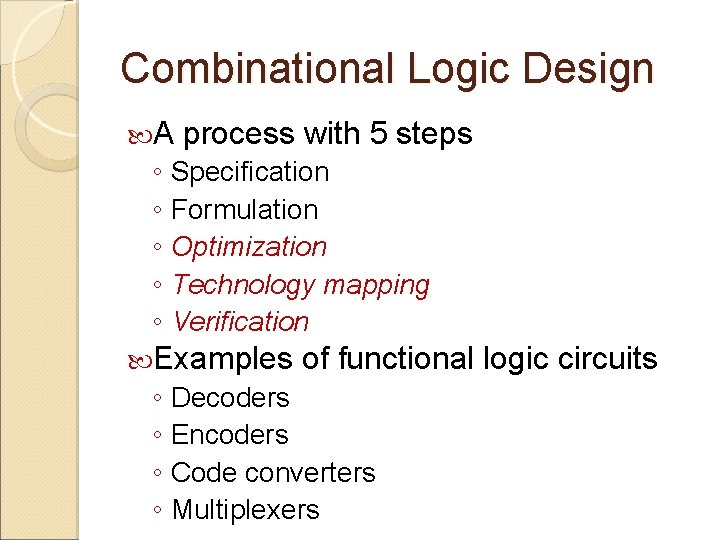 Combinational Logic Design

A process with 5 steps
◦ Specification
◦ Formulation
◦ Optimization
◦ Technology mapping
◦ Verification

Examples of functional logic circuits
◦ Decoders
◦ Encoders
◦ Code converters
◦ Multiplexers